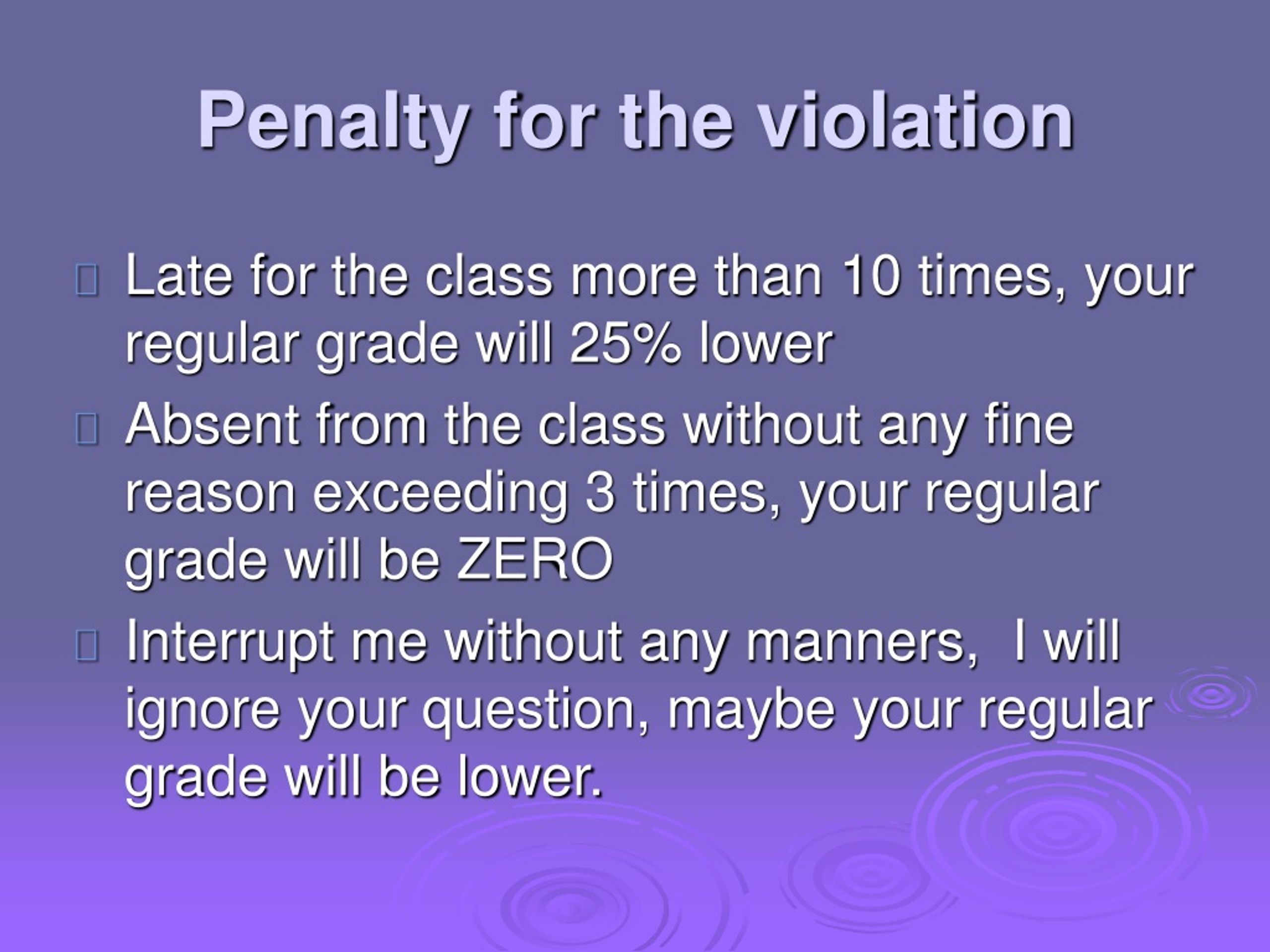 Penalty for the violation

Late for the class more than 10 times, your regular grade will 25% lower

Absent from the class without any fine reason exceeding 3 times, your regular grade will be ZERO

Interrupt me without any manners, I will ignore your question, maybe your regular grade will be lower.